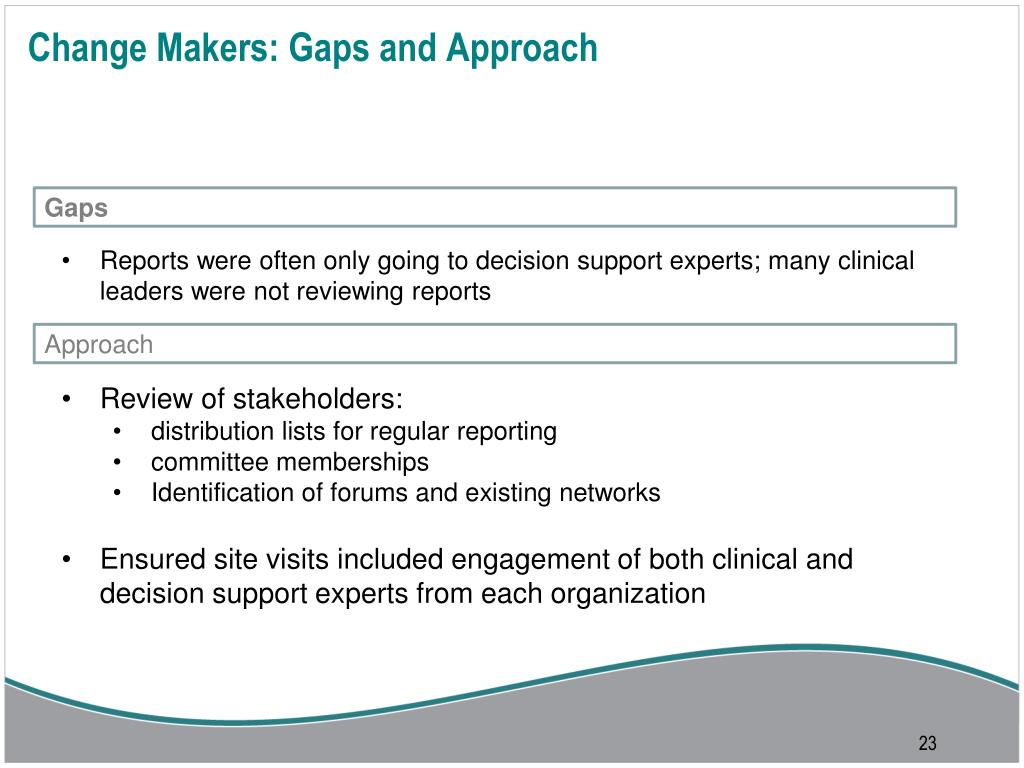 Change Makers: Gaps and Approach

Gaps

• Reports were often only going to decision support experts; many clinical leaders were not reviewing reports

Approach

• Review of stakeholders:
  • distribution lists for regular reporting
  • committee memberships
  • Identification of forums and existing networks

• Ensured site visits included engagement of both clinical and decision support experts from each organization

23